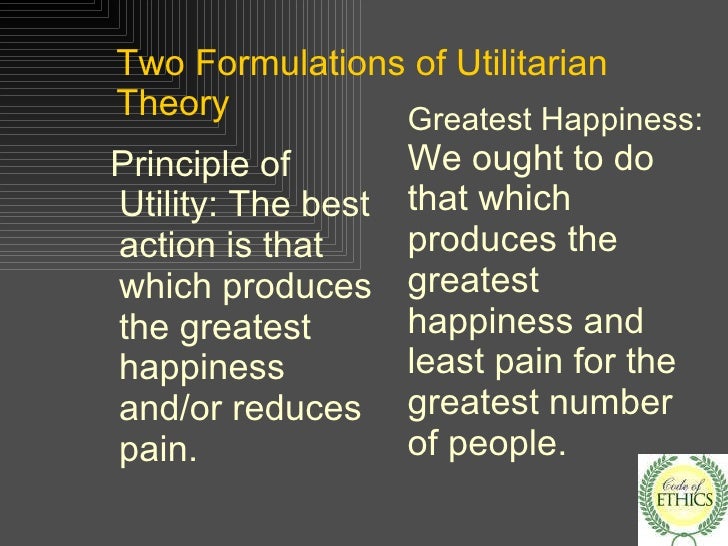 Two Formulations of Utilitarian Theory

Principle of Utility: The best action is that which produces the greatest happiness and/or reduces pain.

Greatest Happiness: We ought to do that which produces the greatest happiness and least pain for the greatest number of people.

Code of ETHICS